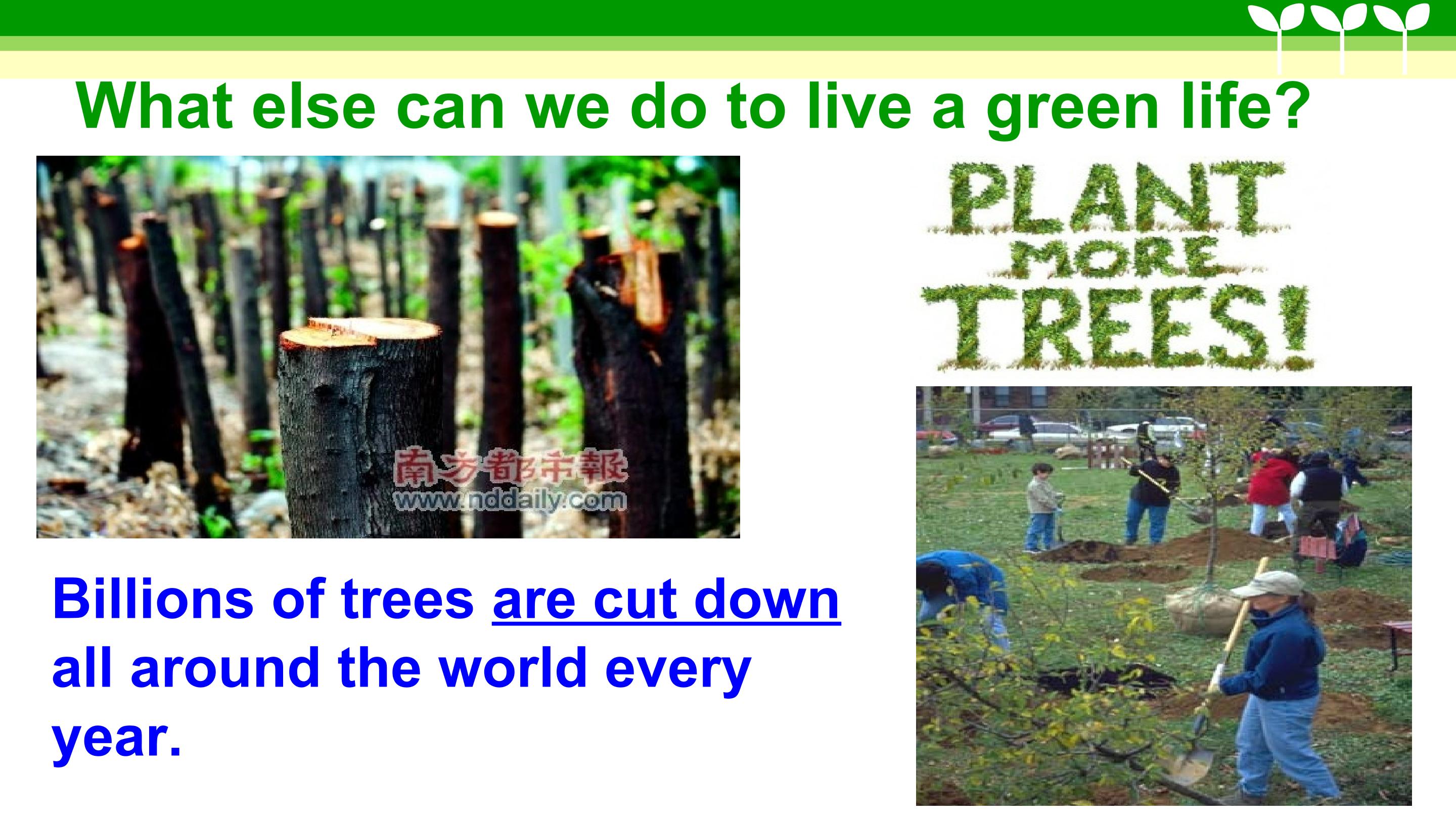 What else can we do to live a green life?

南方都市報
www.nddaily.com

PLANT MORE TREES!

Billions of trees are cut down all around the world every year.